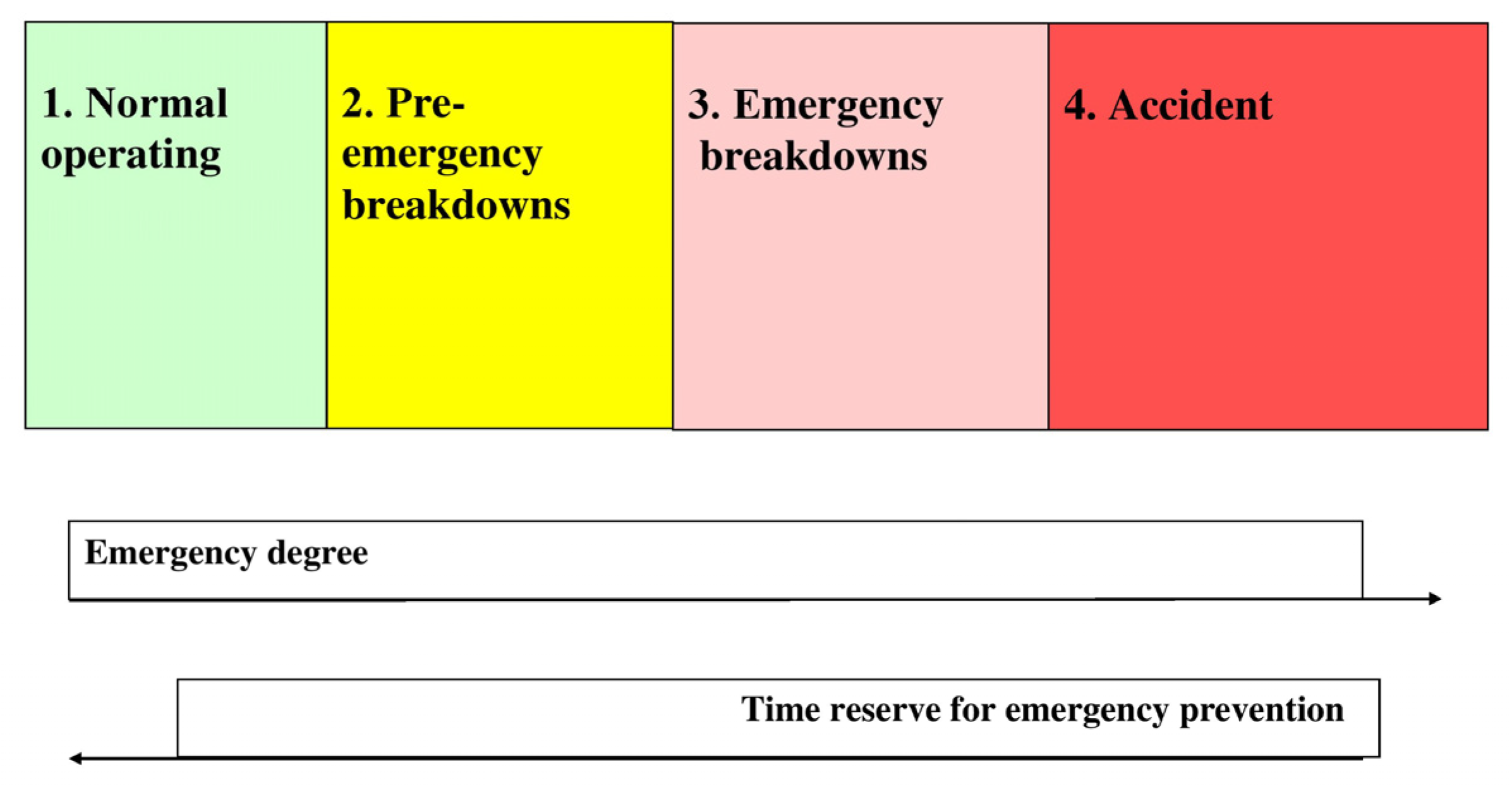 1. Normal operating

2. Pre-emergency breakdowns

3. Emergency breakdowns

4. Accident

Emergency degree

Time reserve for emergency prevention